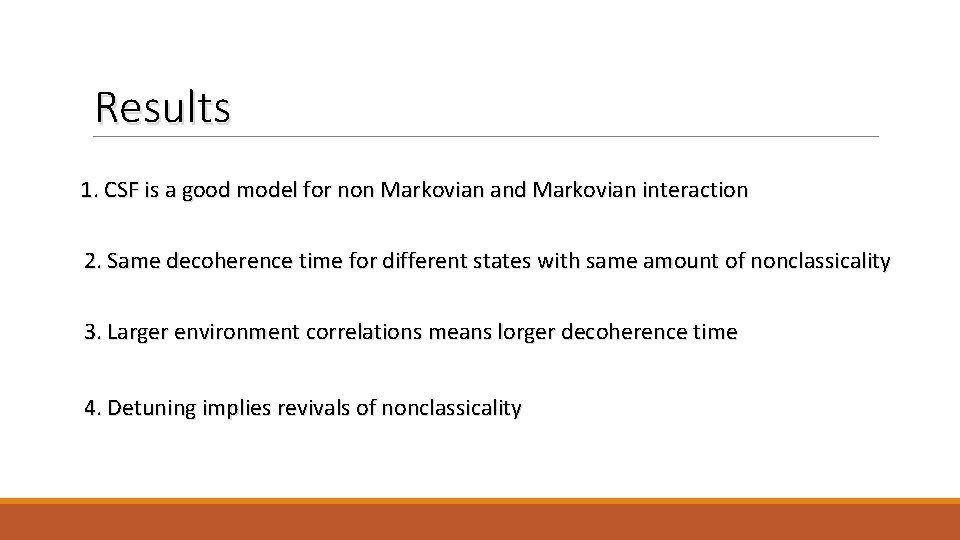 Results

1. CSF is a good model for non Markovian and Markovian interaction

2. Same decoherence time for different states with same amount of nonclassicality

3. Larger environment correlations means lorger decoherence time

4. Detuning implies revivals of nonclassicality